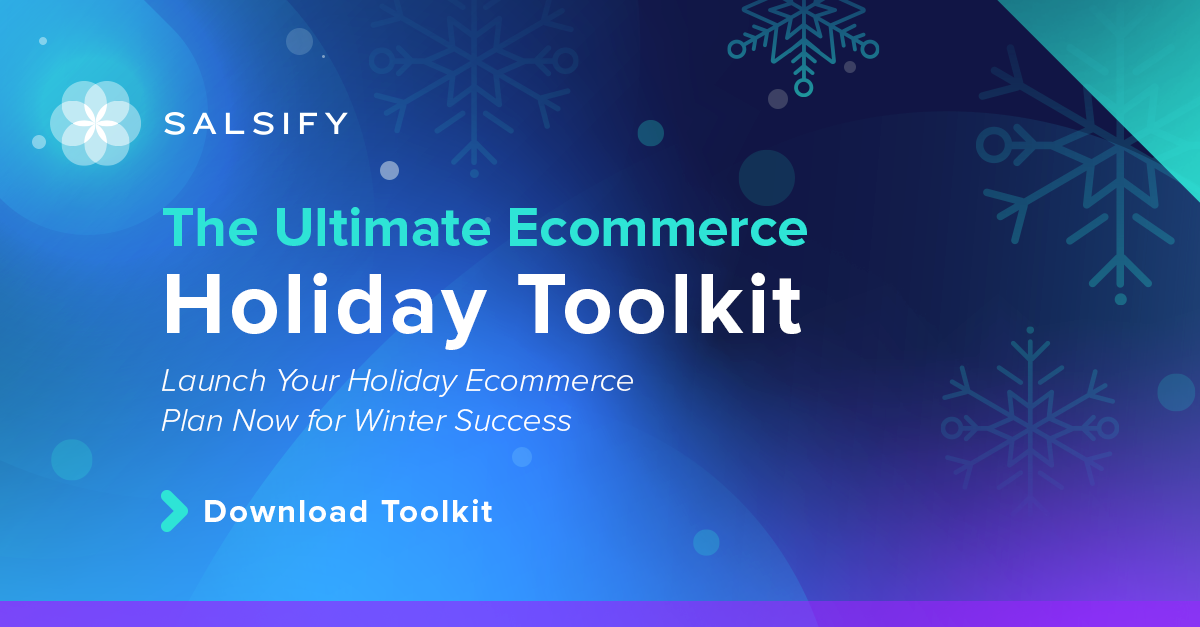 SALSIFY

The Ultimate Ecommerce
Holiday Toolkit

Launch Your Holiday Ecommerce Plan Now for Winter Success

Download Toolkit